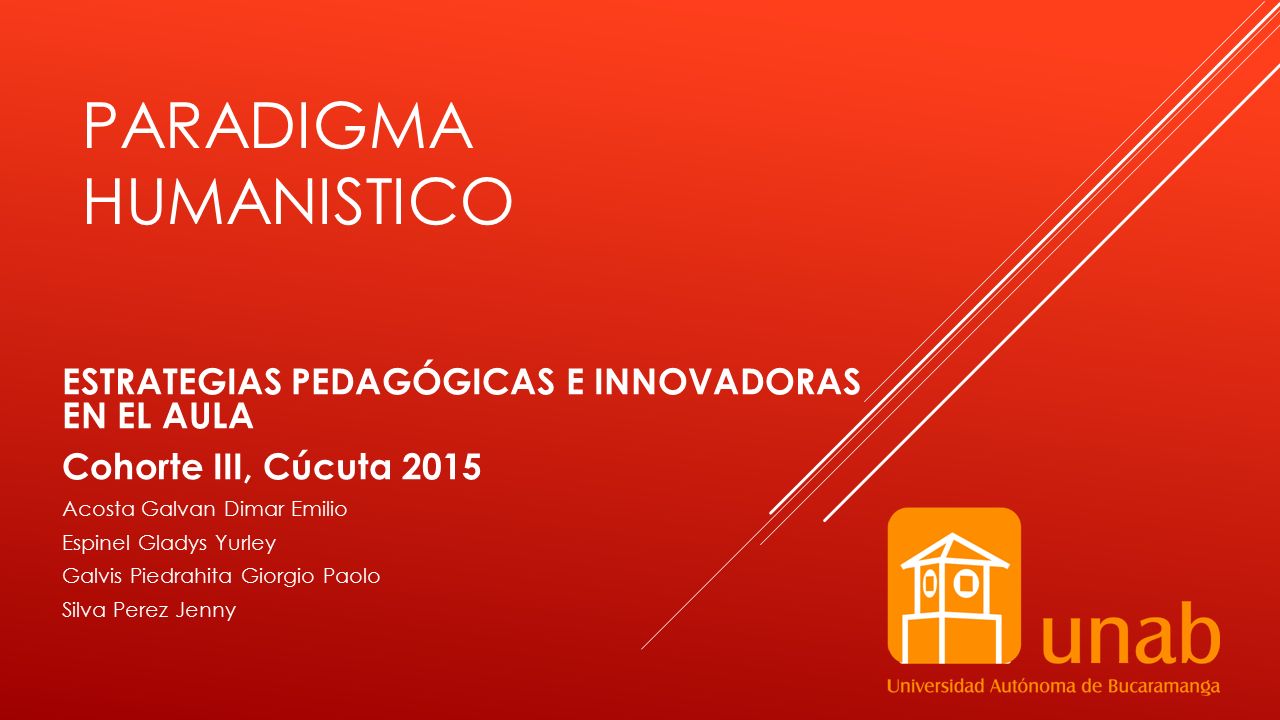 PARADIGMA HUMANISTICO

ESTRATEGIAS PEDAGÓGICAS E INNOVADORAS EN EL AULA

Cohorte III, Cúcuta 2015

Acosta Galvan Dimar Emilio

Espinel Gladys Yurley

Galvis Piedrahita Giorgio Paolo

Silva Perez Jenny

unab

Universidad Autónoma de Bucaramanga